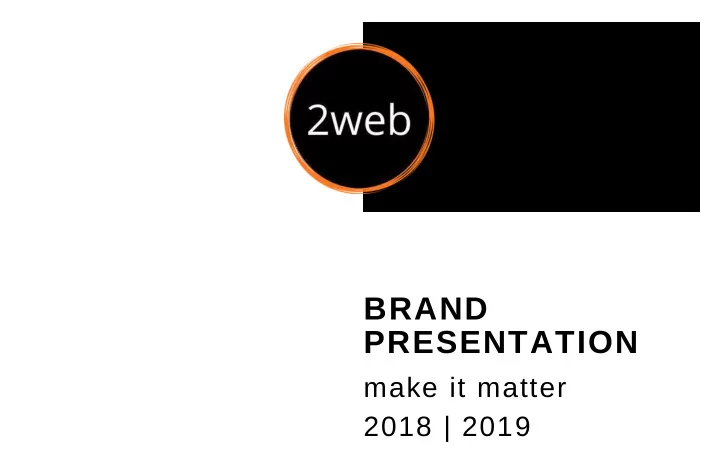 2web

BRAND PRESENTATION

make it matter

2018 | 2019